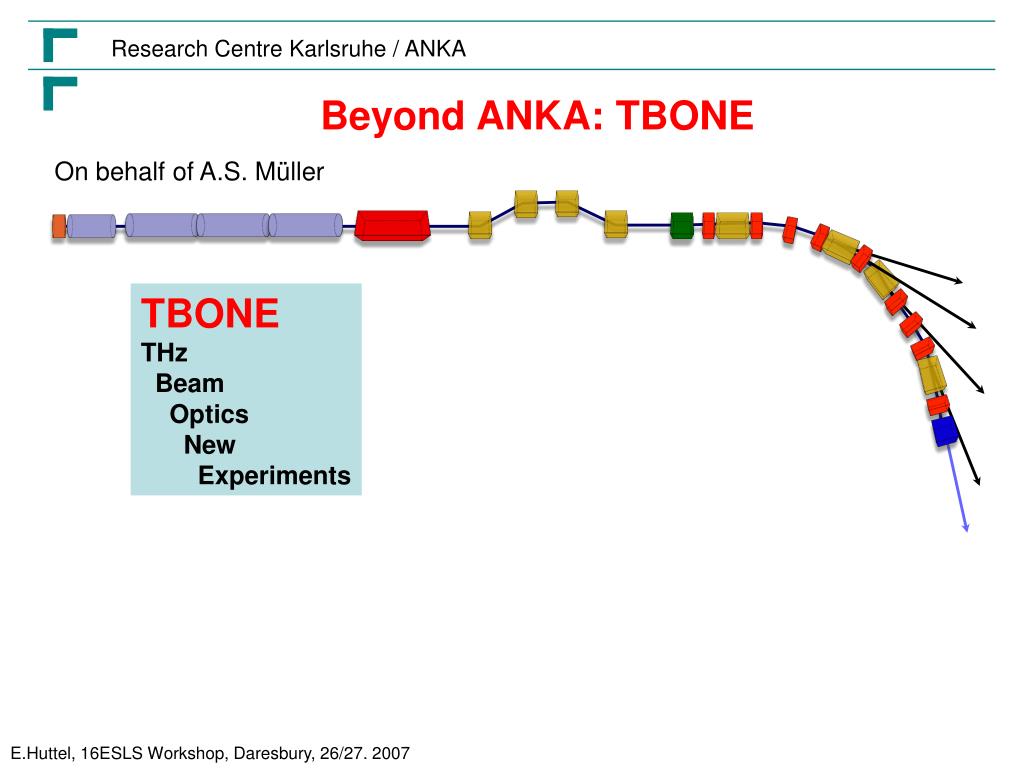 Research Centre Karlsruhe / ANKA

Beyond ANKA: TBONE

On behalf of A.S. Müller

TBONE
THz
Beam
Optics
New
Experiments

E.Huttel, 16ESLS Workshop, Daresbury, 26/27. 2007